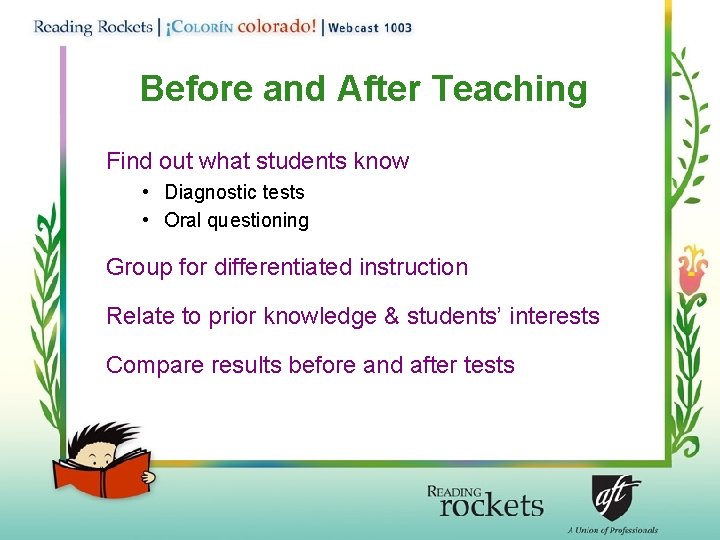 Reading Rockets | ¡Colorín colorado! | Webcast 1003

Before and After Teaching

Find out what students know
• Diagnostic tests
• Oral questioning

Group for differentiated instruction

Relate to prior knowledge & students' interests

Compare results before and after tests

Reading rockets

aft
A Union of Professionals